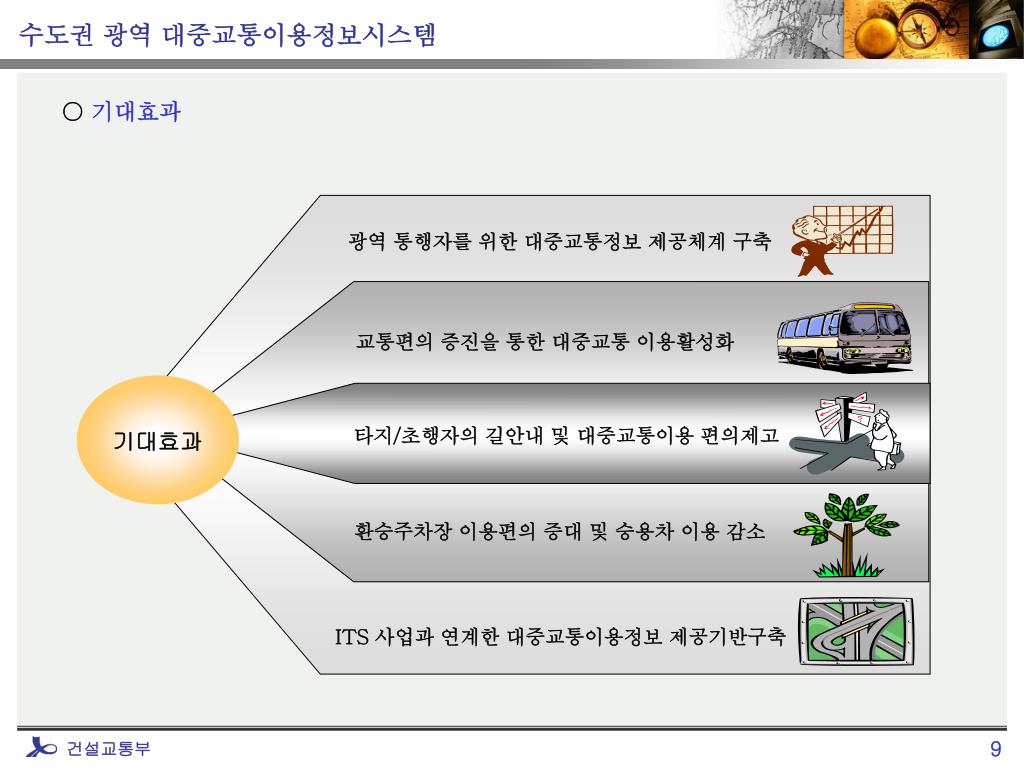 수도권 광역 대중교통이용정보시스템

○ 기대효과

기대효과

광역 통행자를 위한 대중교통정보 제공체계 구축

교통편의 증진을 통한 대중교통 이용활성화

타지/초행자의 길안내 및 대중교통이용 편의제고

환승주차장 이용편의 증대 및 승용차 이용 감소

ITS 사업과 연계한 대중교통이용정보 제공기반구축

건설교통부

9